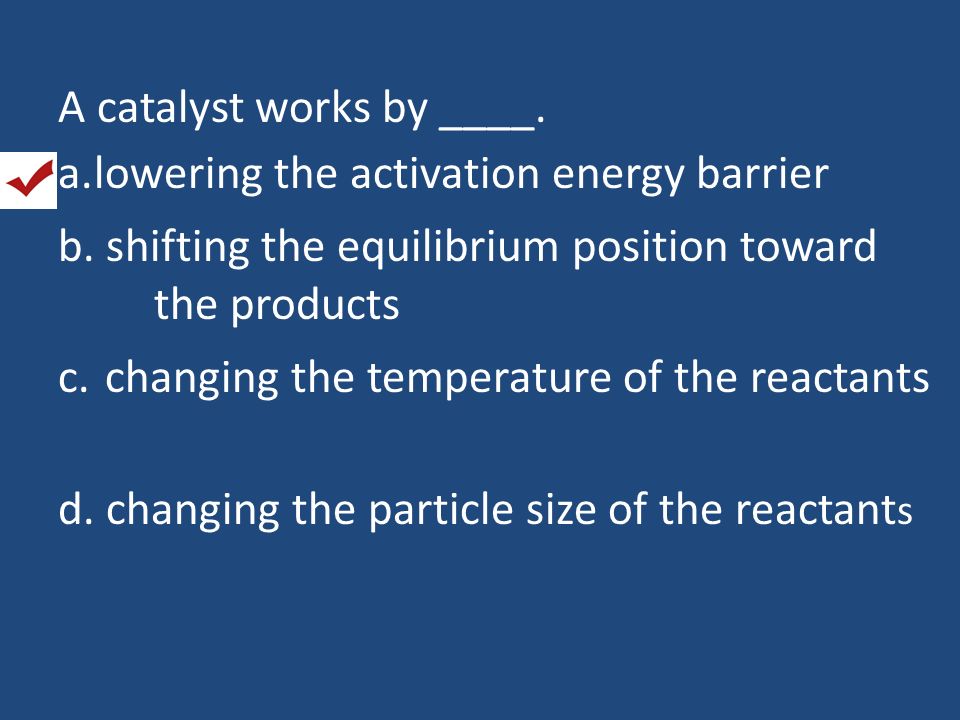 A catalyst works by ____.

a.lowering the activation energy barrier

b. shifting the equilibrium position toward the products

c. changing the temperature of the reactants

d. changing the particle size of the reactants